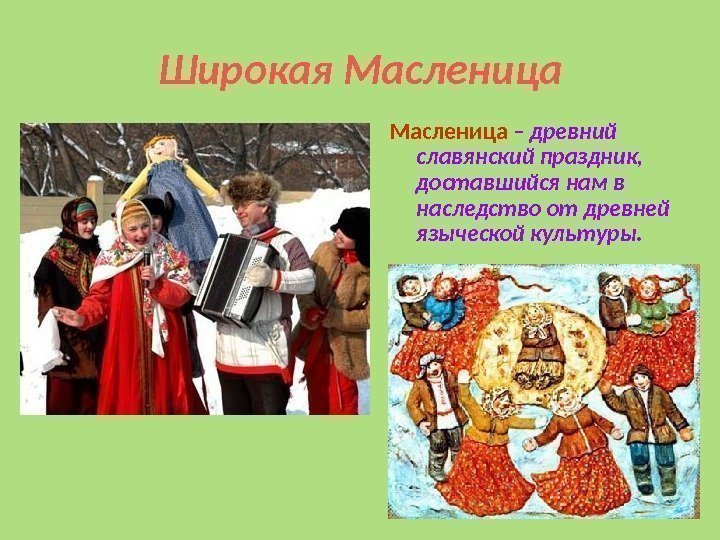 Широкая Масленица

Масленица – древний славянский праздник, доставшийся нам в наследство от древней языческой культуры.